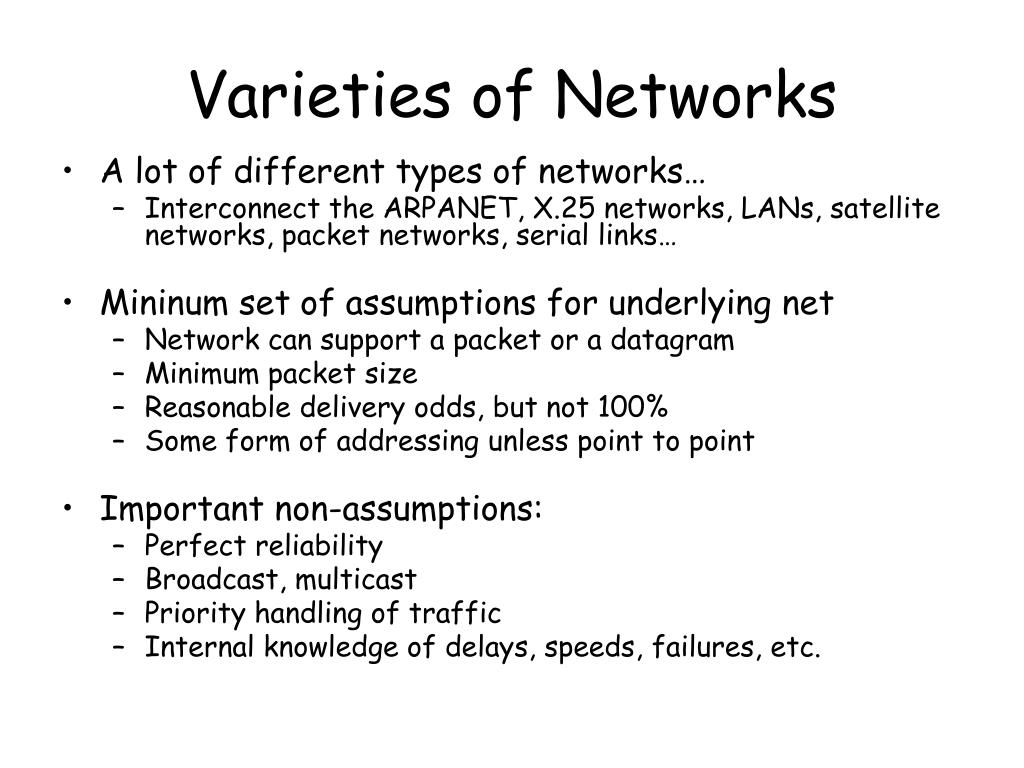 Varieties of Networks

• A lot of different types of networks…
  – Interconnect the ARPANET, X.25 networks, LANs, satellite networks, packet networks, serial links…

• Mininum set of assumptions for underlying net
  – Network can support a packet or a datagram
  – Minimum packet size
  – Reasonable delivery odds, but not 100%
  – Some form of addressing unless point to point

• Important non-assumptions:
  – Perfect reliability
  – Broadcast, multicast
  – Priority handling of traffic
  – Internal knowledge of delays, speeds, failures, etc.